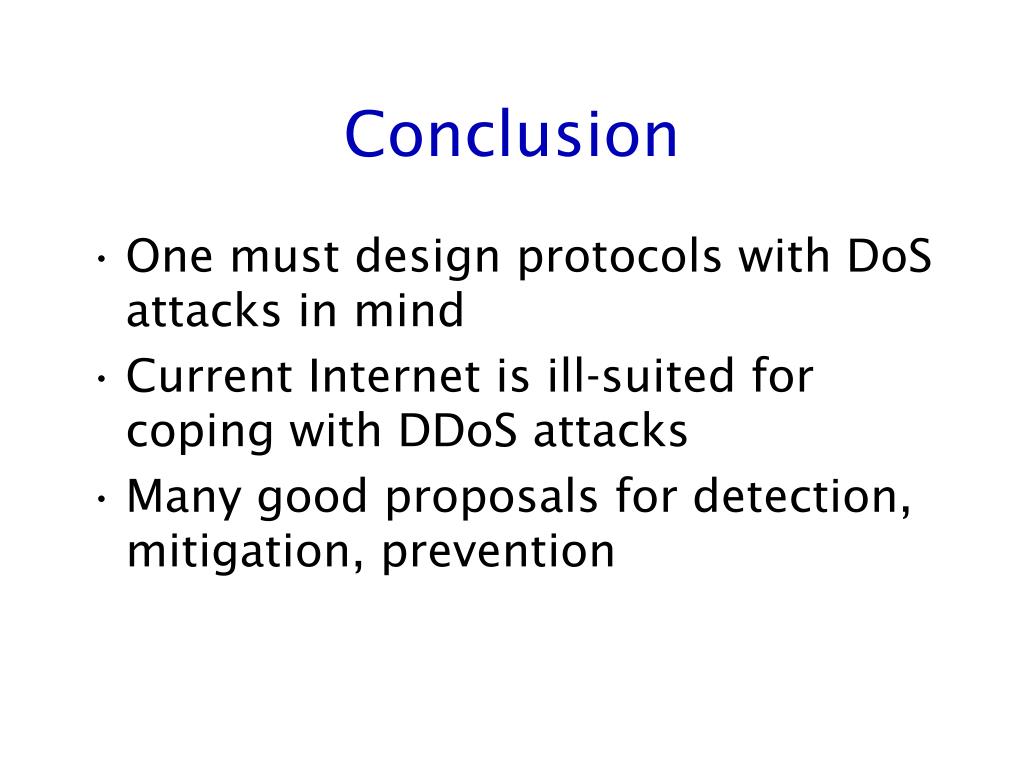 Conclusion

• One must design protocols with DoS attacks in mind
• Current Internet is ill-suited for coping with DDoS attacks
• Many good proposals for detection, mitigation, prevention